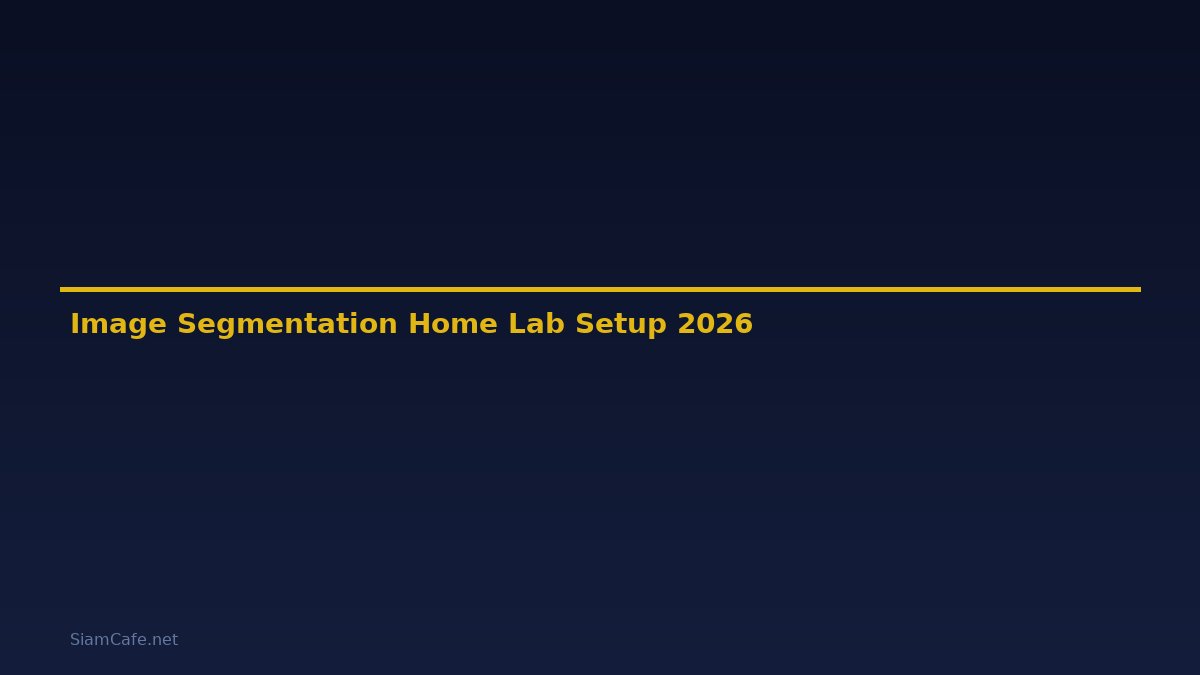 Image Segmentation Home Lab Setup 2026

SiamCafe.net